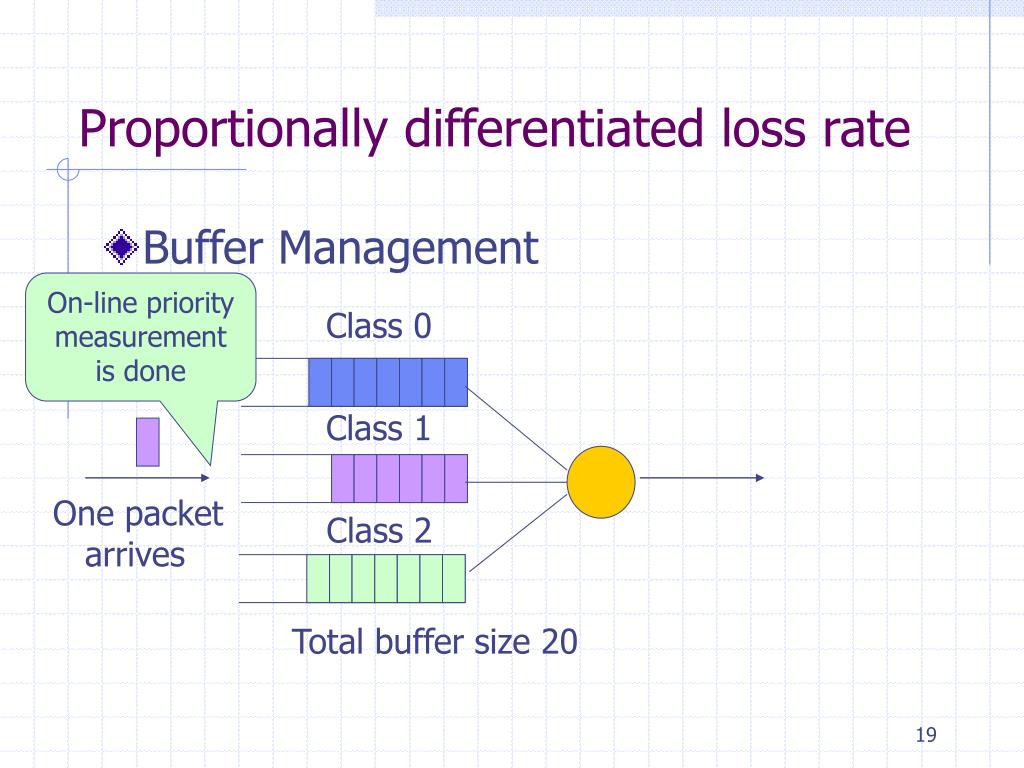 Proportionally differentiated loss rate

Buffer Management

On-line priority measurement is done

Class 0

Class 1

Class 2

One packet arrives

Total buffer size 20

19